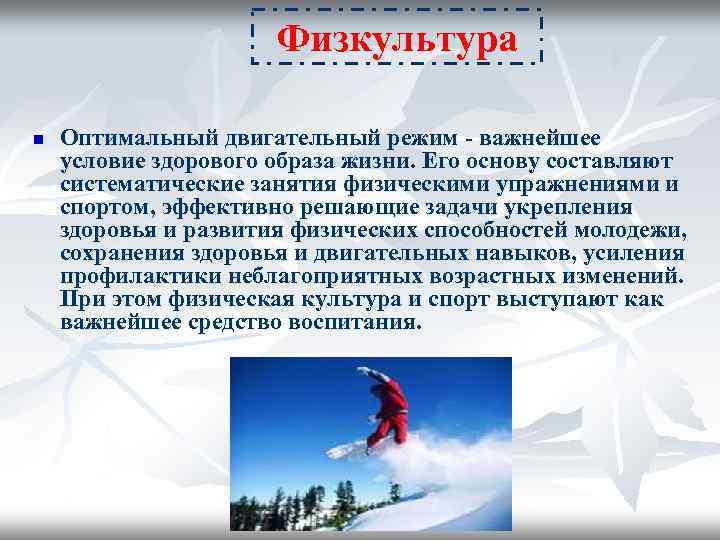 Физкультура

Оптимальный двигательный режим - важнейшее условие здорового образа жизни. Его основу составляют систематические занятия физическими упражнениями и спортом, эффективно решающие задачи укрепления здоровья и развития физических способностей молодежи, сохранения здоровья и двигательных навыков, усиления профилактики неблагоприятных возрастных изменений. При этом физическая культура и спорт выступают как важнейшее средство воспитания.